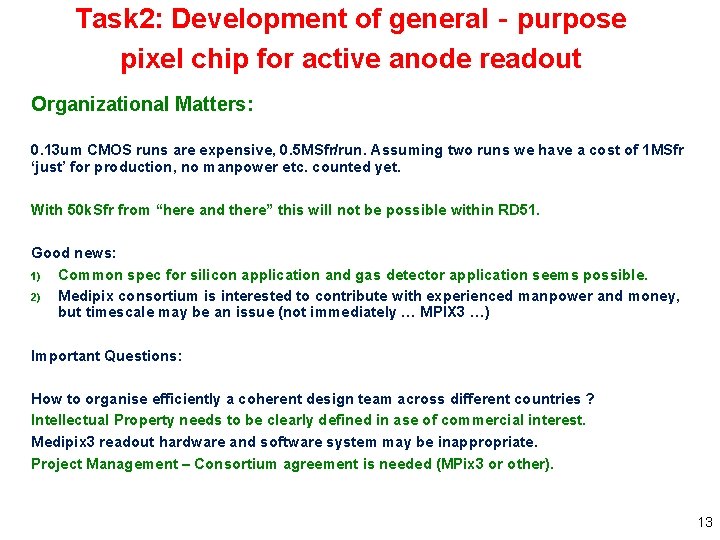 Task2: Development of general - purpose pixel chip for active anode readout

Organizational Matters:

0.13um CMOS runs are expensive, 0.5MSfr/run. Assuming two runs we have a cost of 1MSfr 'just' for production, no manpower etc. counted yet.

With 50kSfr from "here and there" this will not be possible within RD51.

Good news:
1) Common spec for silicon application and gas detector application seems possible.
2) Medipix consortium is interested to contribute with experienced manpower and money, but timescale may be an issue (not immediately … MPIX3 …)

Important Questions:

How to organise efficiently a coherent design team across different countries ?
Intellectual Property needs to be clearly defined in ase of commercial interest.
Medipix3 readout hardware and software system may be inappropriate.
Project Management – Consortium agreement is needed (MPix3 or other).

13